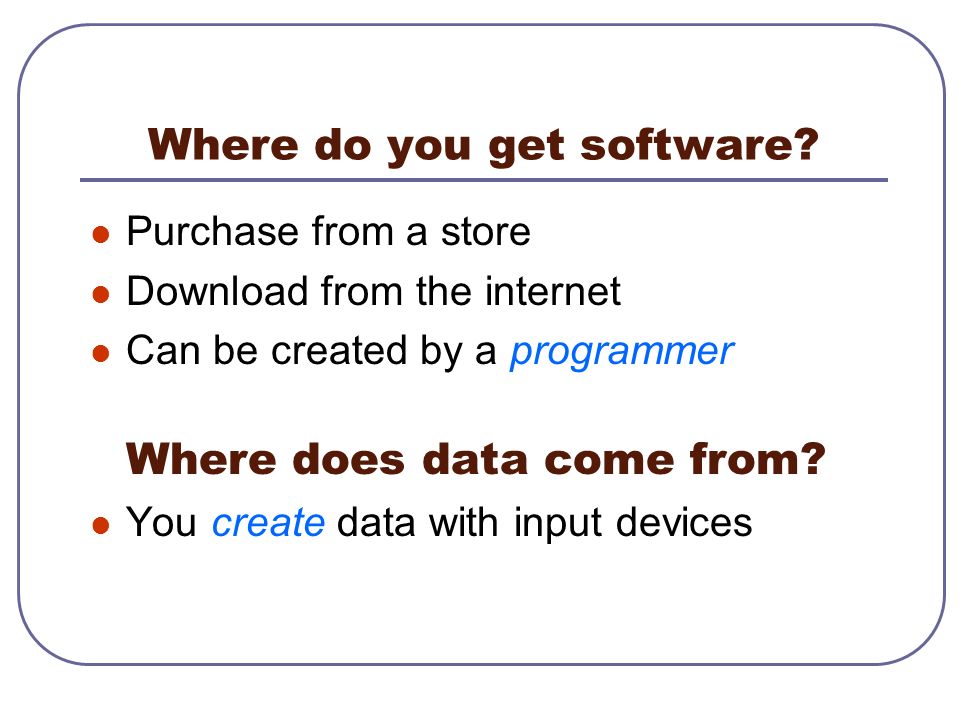 Where do you get software?

- Purchase from a store
- Download from the internet
- Can be created by a programmer

Where does data come from?

- You create data with input devices